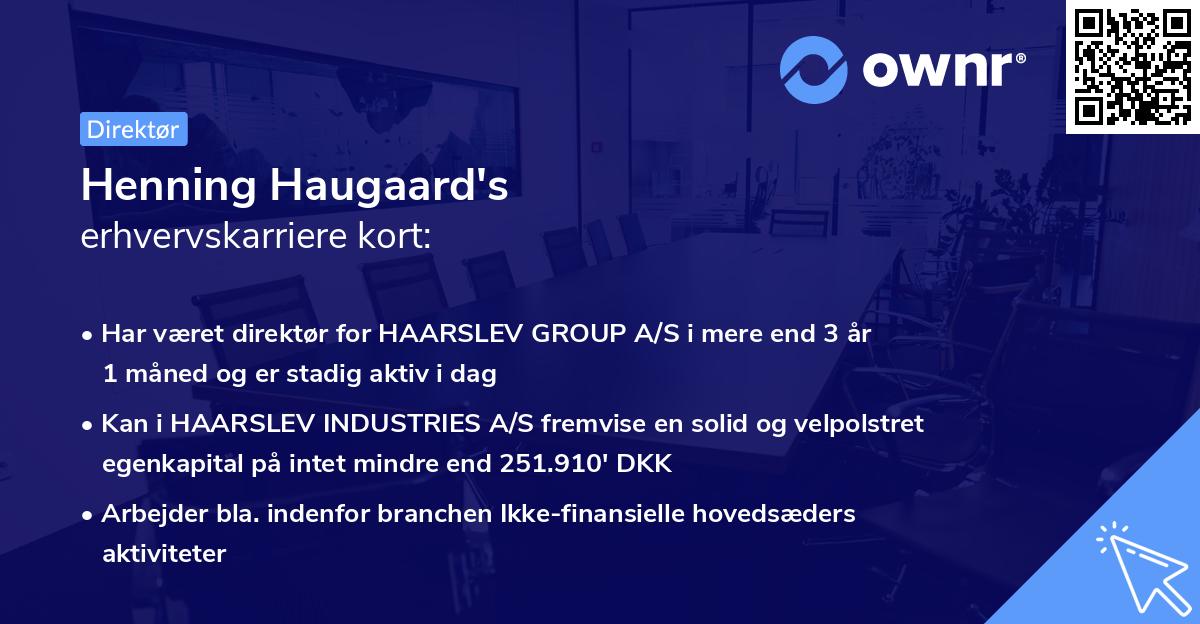 ownr®

Direktør

Henning Haugaard's
erhvervskarriere kort:

• Har været direktør for HAARSLEV GROUP A/S i mere end 3 år 1 måned og er stadig aktiv i dag

• Kan i HAARSLEV INDUSTRIES A/S fremvise en solid og velpolstret egenkapital på intet mindre end 251.910' DKK

• Arbejder bla. indenfor branchen Ikke-finansielle hovedsæders aktiviteter